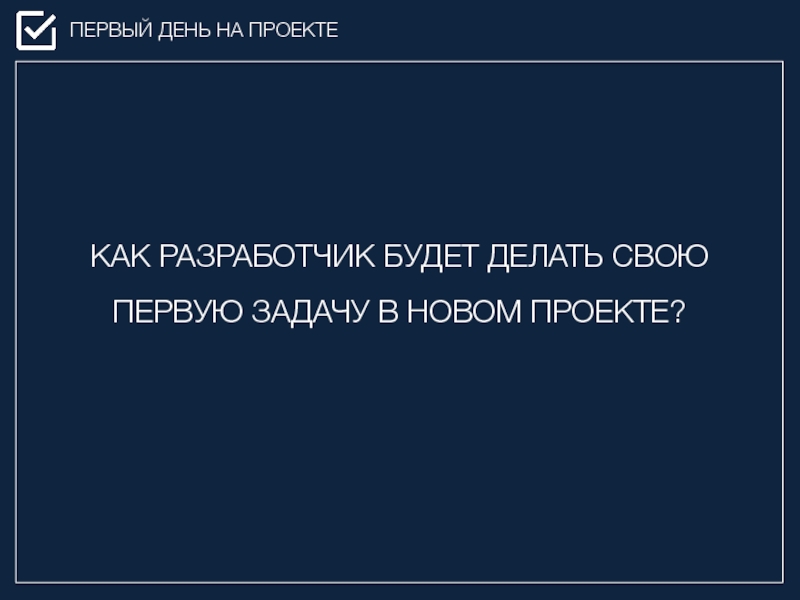 ПЕРВЫЙ ДЕНЬ НА ПРОЕКТЕ

КАК РАЗРАБОТЧИК БУДЕТ ДЕЛАТЬ СВОЮ ПЕРВУЮ ЗАДАЧУ В НОВОМ ПРОЕКТЕ?